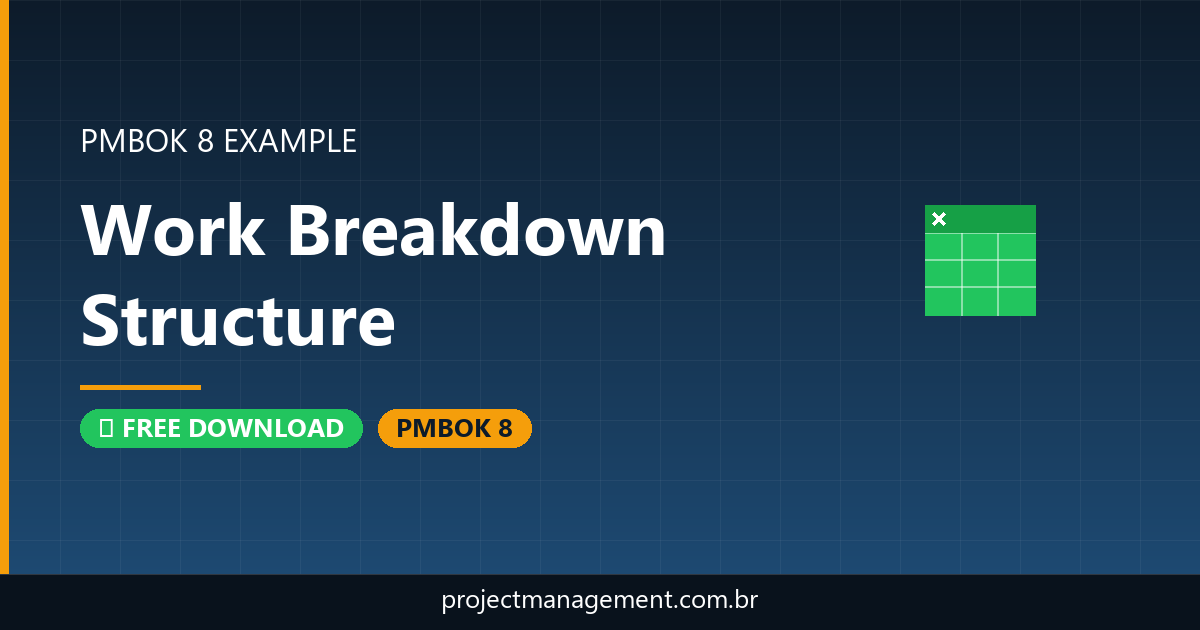 PMBOK 8 EXAMPLE

Work Breakdown Structure

FREE DOWNLOAD

PMBOK 8

projectmanagement.com.br